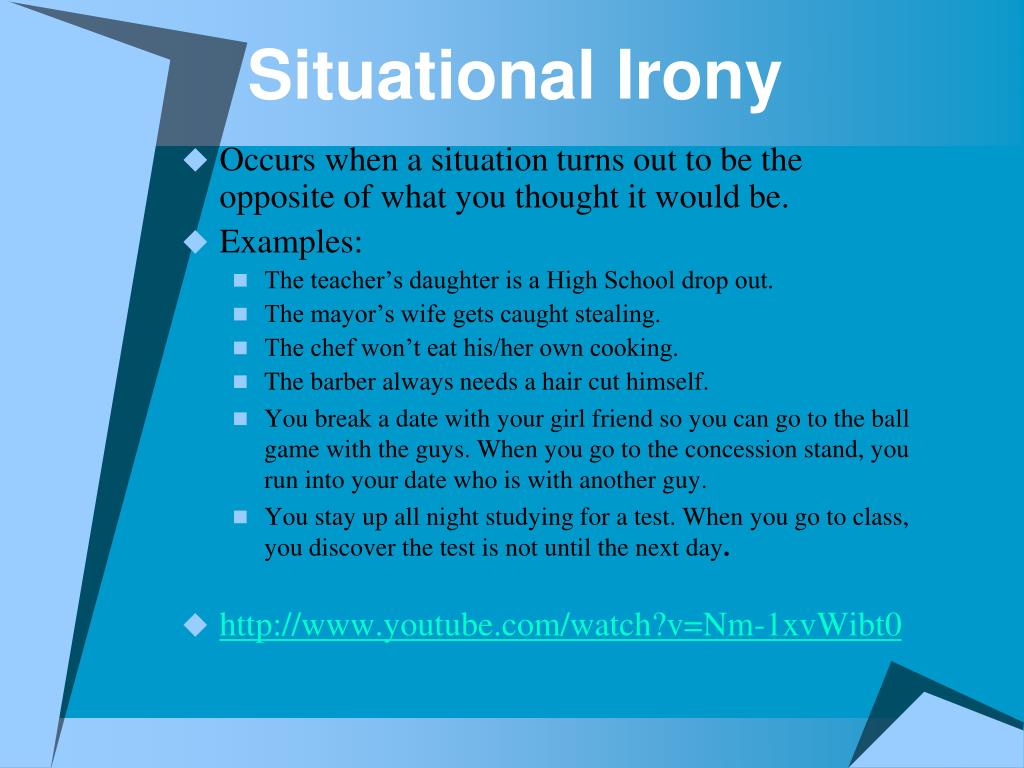 Situational Irony

Occurs when a situation turns out to be the opposite of what you thought it would be.

Examples:

The teacher’s daughter is a High School drop out.

The mayor’s wife gets caught stealing.

The chef won’t eat his/her own cooking.

The barber always needs a hair cut himself.

You break a date with your girl friend so you can go to the ball game with the guys. When you go to the concession stand, you run into your date who is with another guy.

You stay up all night studying for a test. When you go to class, you discover the test is not until the next day.

http://www.youtube.com/watch?v=Nm-1xvWibt0